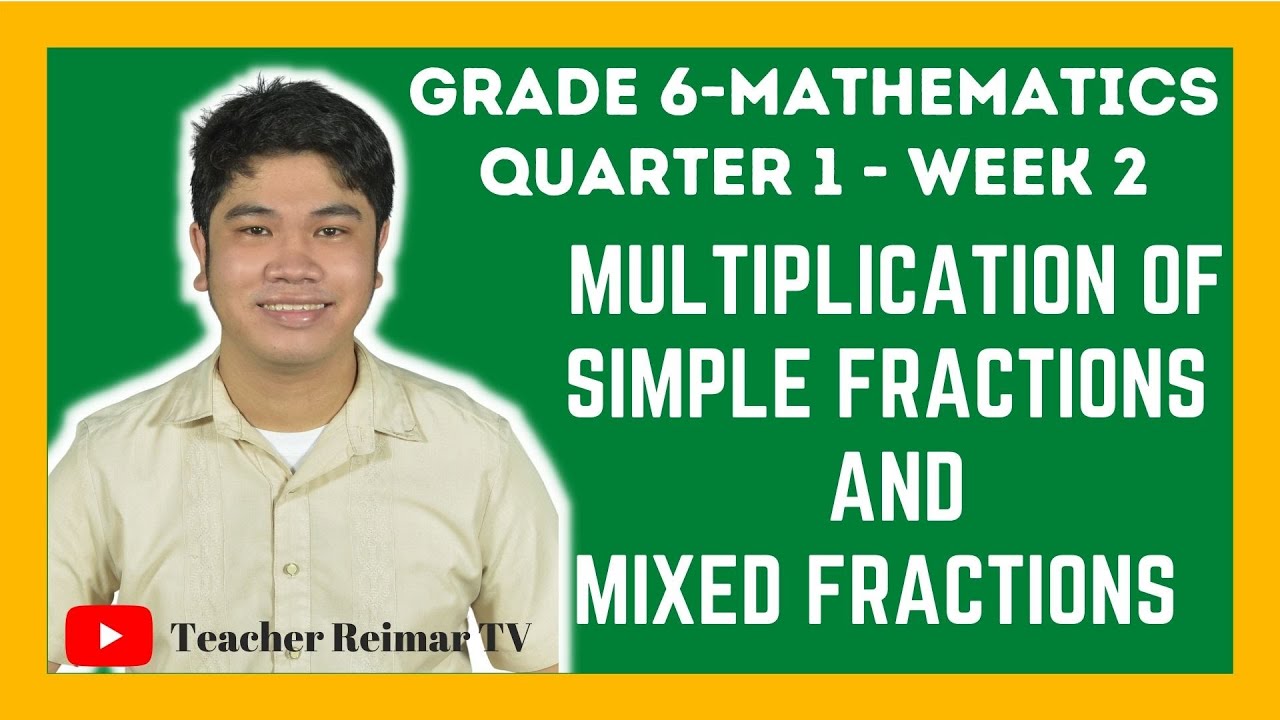 GRADE 6-MATHEMATICS
QUARTER 1 - WEEK 2

MULTIPLICATION OF SIMPLE FRACTIONS AND MIXED FRACTIONS

Teacher Reimar TV